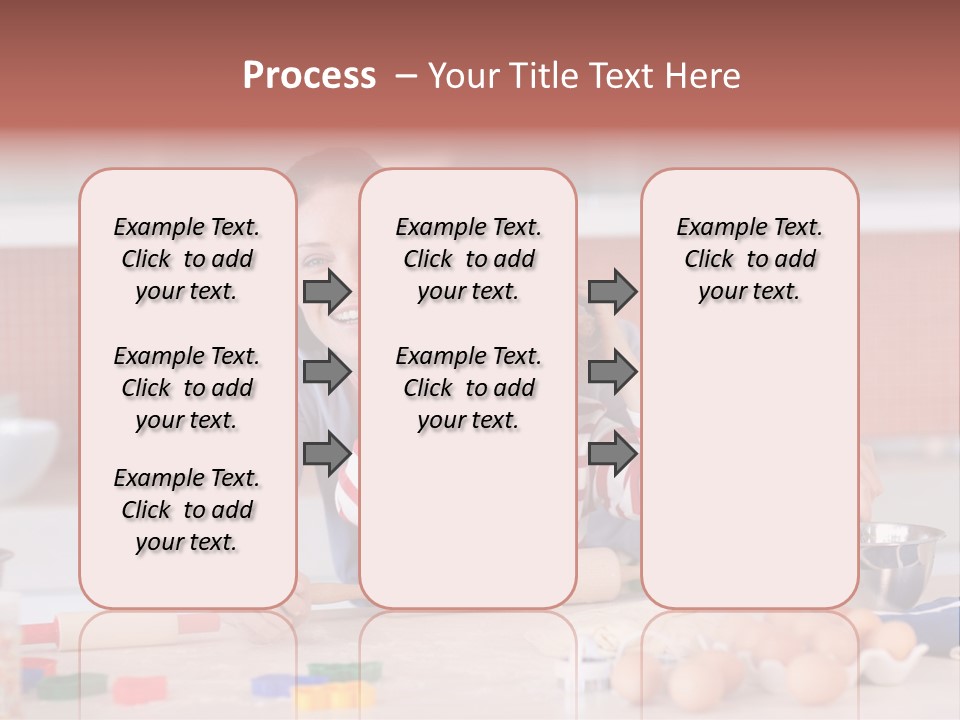 Process – Your Title Text Here

Example Text. Click to add your text.

Example Text. Click to add your text.

Example Text. Click to add your text.

Example Text. Click to add your text.

Example Text. Click to add your text.

Example Text. Click to add your text.